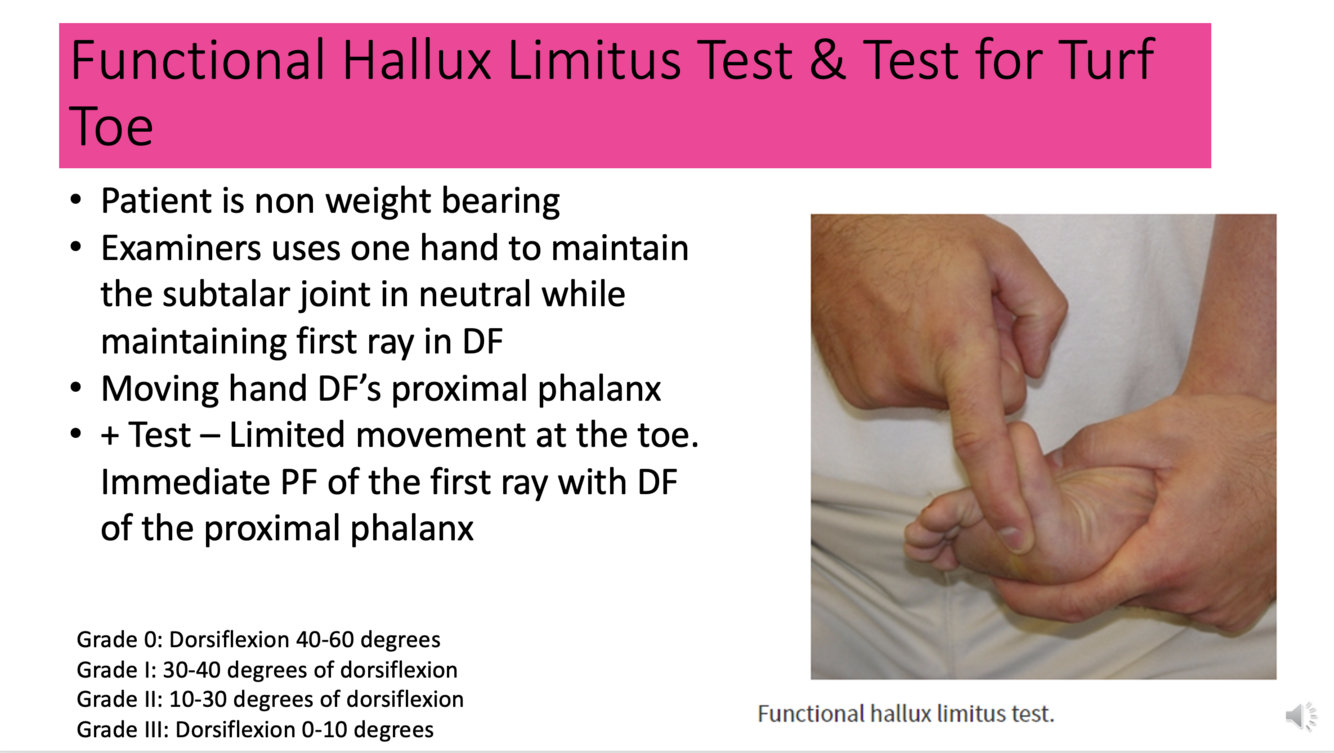 Functional Hallux Limitus Test & Test for Turf Toe

• Patient is non weight bearing
• Examiners uses one hand to maintain the subtalar joint in neutral while maintaining first ray in DF
• Moving hand DF's proximal phalanx
• + Test – Limited movement at the toe. Immediate PF of the first ray with DF of the proximal phalanx

Grade 0: Dorsiflexion 40-60 degrees
Grade I: 30-40 degrees of dorsiflexion
Grade II: 10-30 degrees of dorsiflexion
Grade III: Dorsiflexion 0-10 degrees

Functional hallux limitus test.